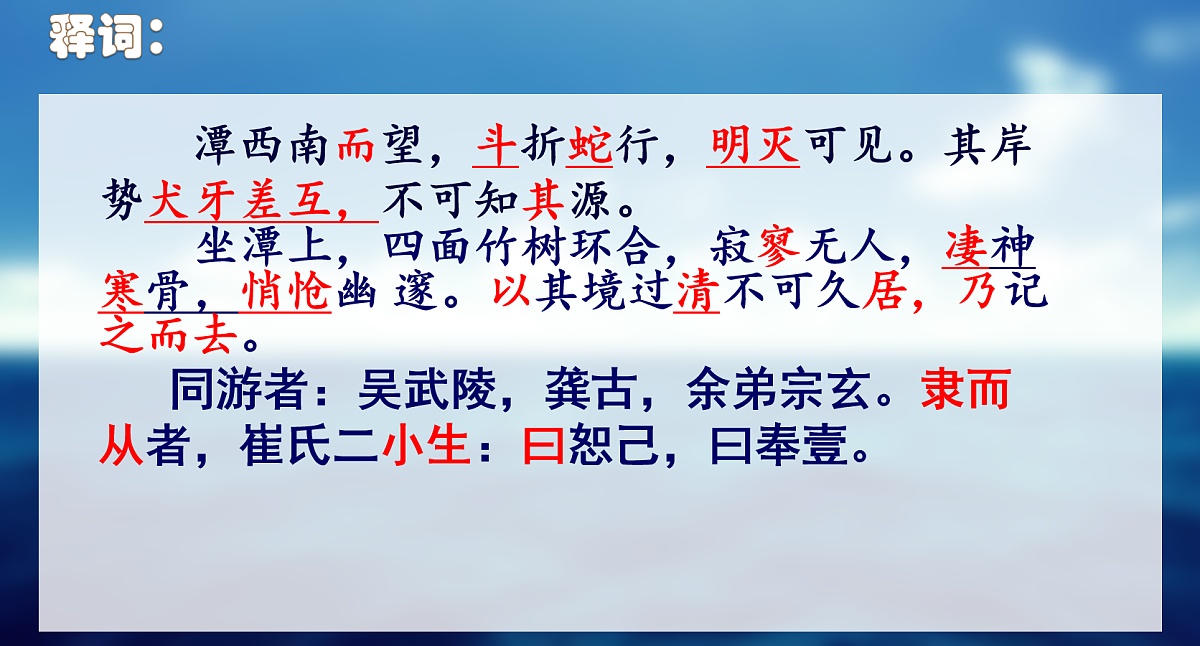 释词：

潭西南而望，斗折蛇行，明灭可见。其岸势犬牙差互，不可知其源。

坐潭上，四面竹树环合，寂寥无人，凄神寒骨，悄怆幽邃。以其境过清不可久居，乃记之而去。

同游者：吴武陵，龚古，余弟宗玄。隶而从者，崔氏二小生：曰恕己，曰奉壹。